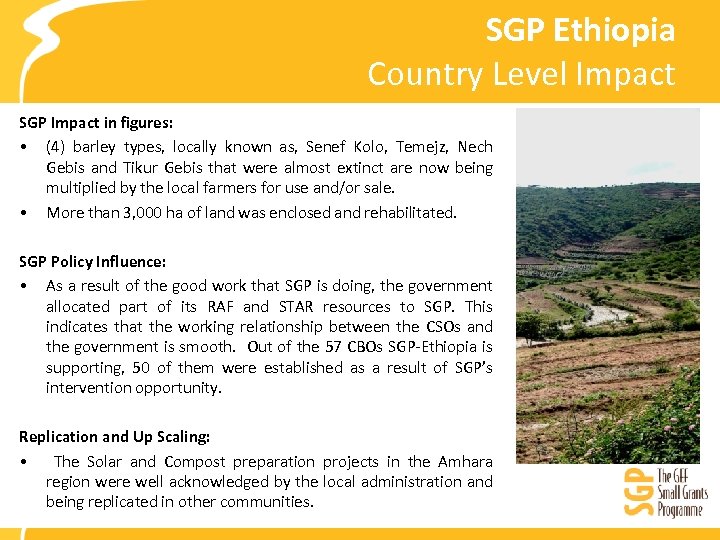 SGP Ethiopia
Country Level Impact

SGP Impact in figures:

• (4) barley types, locally known as, Senef Kolo, Temejz, Nech Gebis and Tikur Gebis that were almost extinct are now being multiplied by the local farmers for use and/or sale.
• More than 3,000 ha of land was enclosed and rehabilitated.

SGP Policy Influence:

• As a result of the good work that SGP is doing, the government allocated part of its RAF and STAR resources to SGP. This indicates that the working relationship between the CSOs and the government is smooth. Out of the 57 CBOs SGP-Ethiopia is supporting, 50 of them were established as a result of SGP's intervention opportunity.

Replication and Up Scaling:

• The Solar and Compost preparation projects in the Amhara region were well acknowledged by the local administration and being replicated in other communities.

SGP The GEF Small Grants Programme